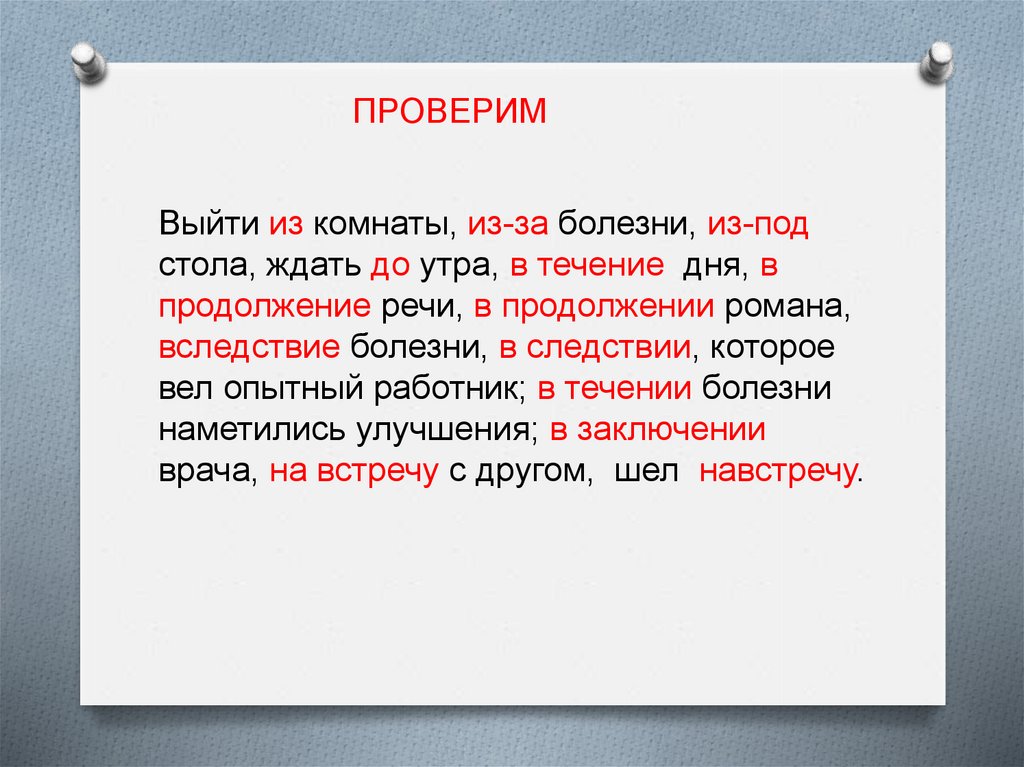 ПРОВЕРИМ

Выйти из комнаты, из-за болезни, из-под стола, ждать до утра, в течение дня, в продолжение речи, в продолжении романа, вследствие болезни, в следствии, которое вел опытный работник; в течении болезни наметились улучшения; в заключении врача, на встречу с другом, шел навстречу.